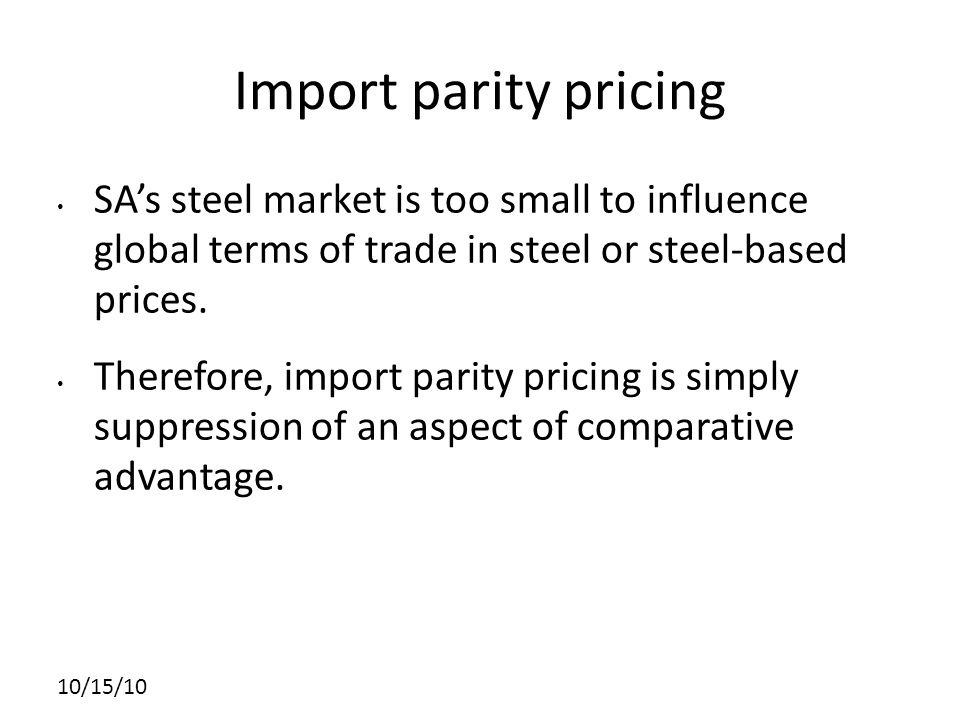 Import parity pricing

• SA’s steel market is too small to influence global terms of trade in steel or steel-based prices.

• Therefore, import parity pricing is simply suppression of an aspect of comparative advantage.

10/15/10